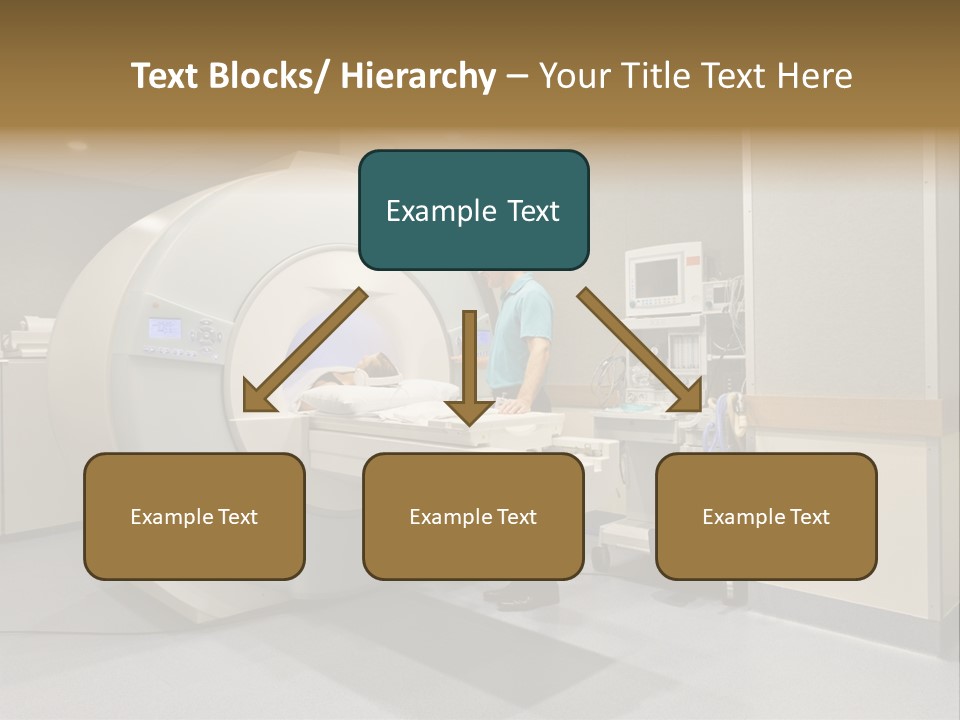 Text Blocks/ Hierarchy – Your Title Text Here

Example Text

Example Text

Example Text

Example Text